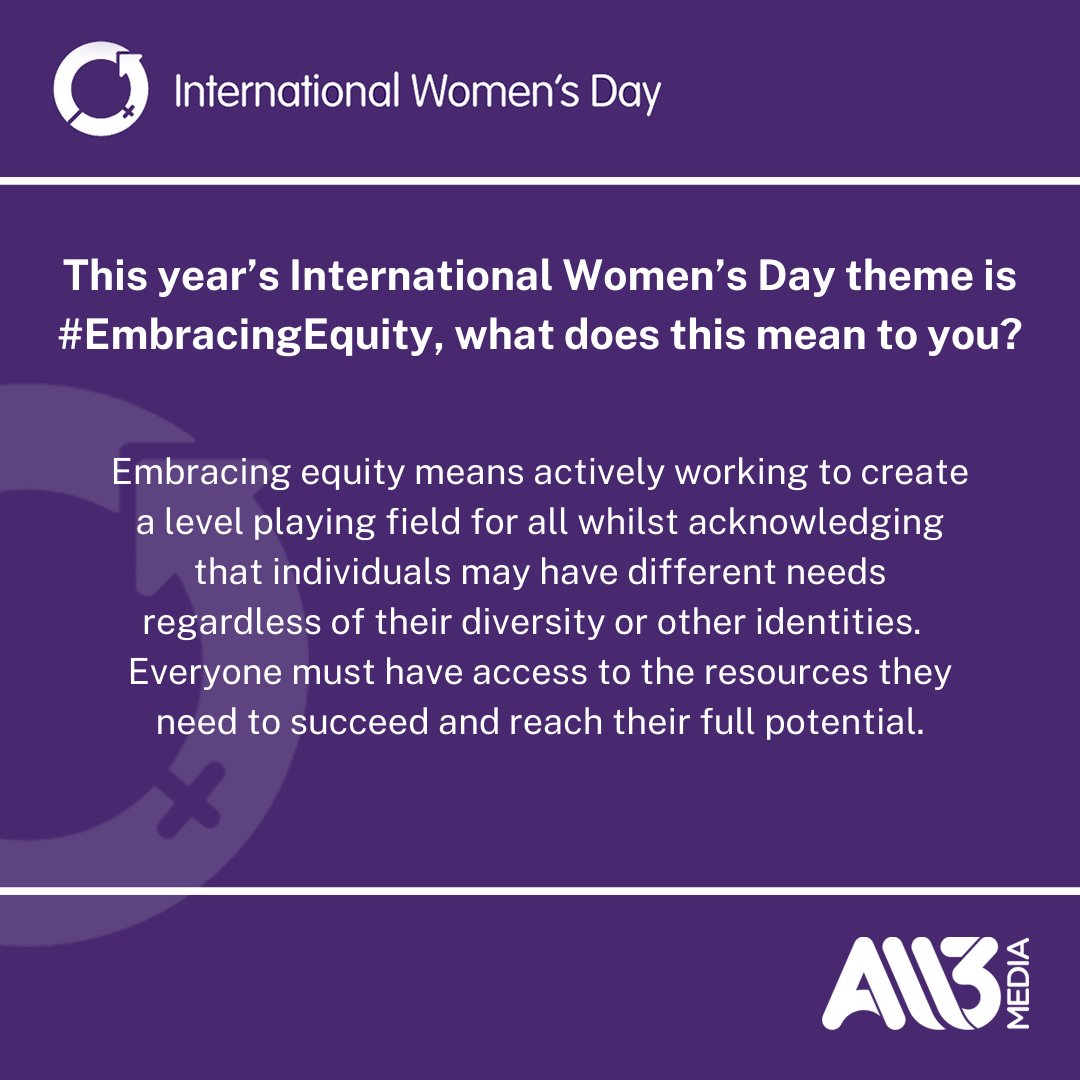 International Women's Day

This year's International Women's Day theme is #EmbracingEquity, what does this mean to you?

Embracing equity means actively working to create a level playing field for all whilst acknowledging that individuals may have different needs regardless of their diversity or other identities. Everyone must have access to the resources they need to succeed and reach their full potential.

All3 MEDIA